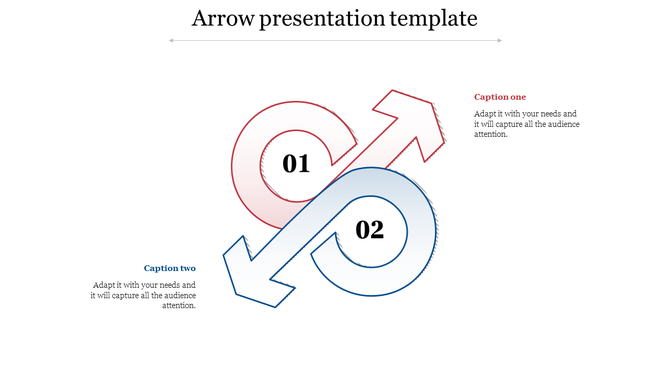 Arrow presentation template

Caption one

Adapt it with your needs and it will capture all the audience attention.

01

02

Caption two

Adapt it with your needs and it will capture all the audience attention.